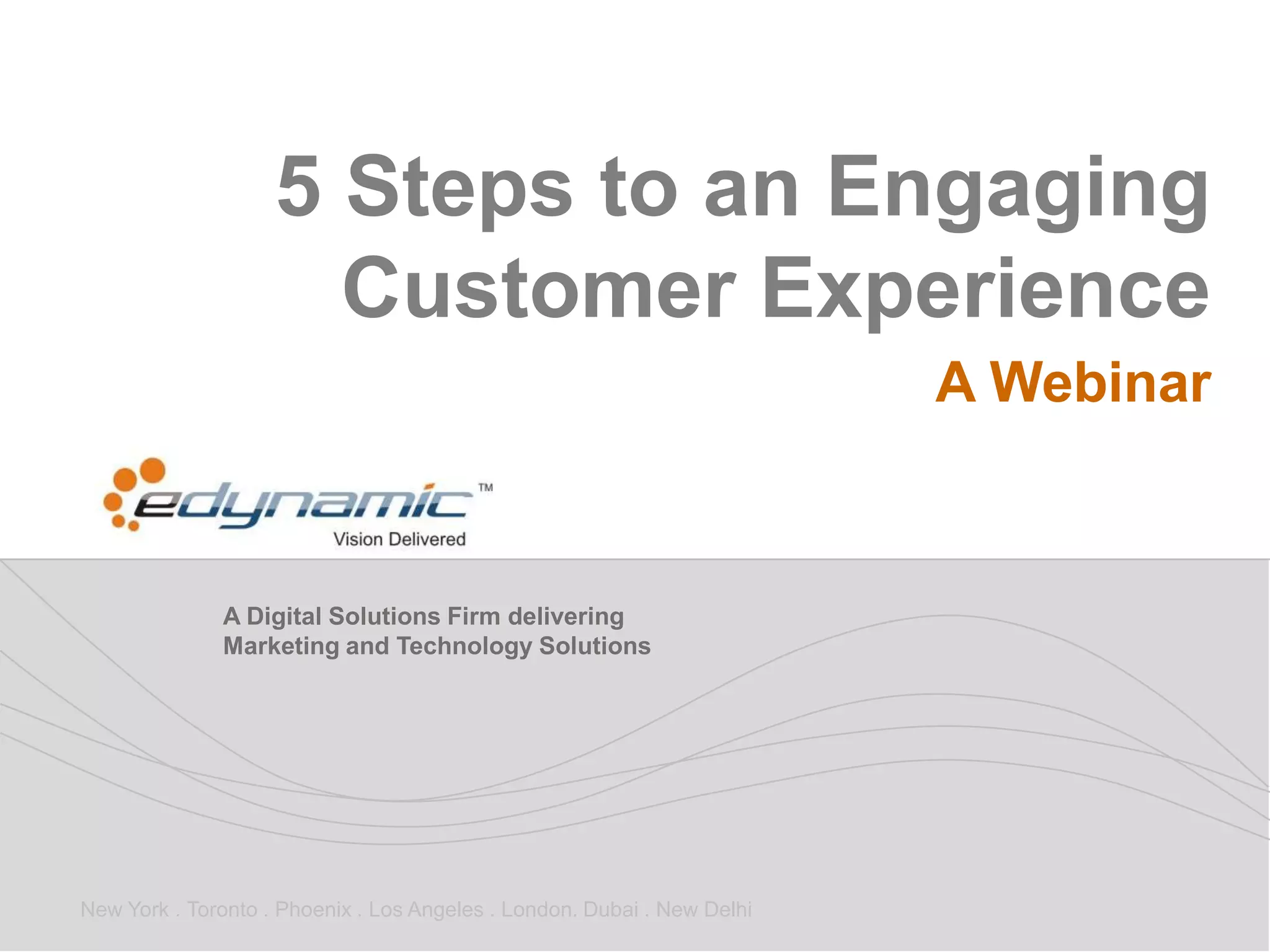 5 Steps to an Engaging Customer Experience

A Webinar

edynamic™

Vision Delivered

A Digital Solutions Firm delivering Marketing and Technology Solutions

New York . Toronto . Phoenix . Los Angeles . London. Dubai . New Delhi